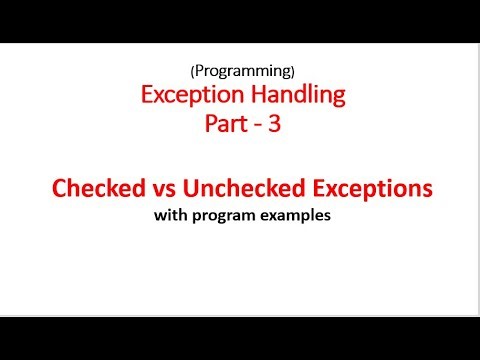 (Programming)
Exception Handling
Part - 3

Checked vs Unchecked Exceptions
with program examples